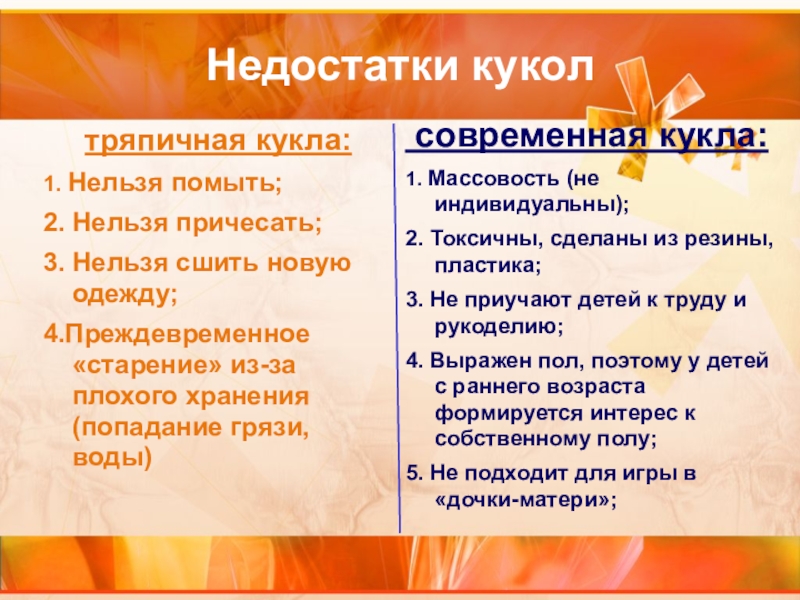 Недостатки кукол

тряпичная кукла:

1. Нельзя помыть;

2. Нельзя причесать;

3. Нельзя сшить новую одежду;

4.Преждевременное «старение» из-за плохого хранения (попадание грязи, воды)

современная кукла:

1. Массовость (не индивидуальны);

2. Токсичны, сделаны из резины, пластика;

3. Не приучают детей к труду и рукоделию;

4. Выражен пол, поэтому у детей с раннего возраста формируется интерес к собственному полу;

5. Не подходит для игры в «дочки-матери»;